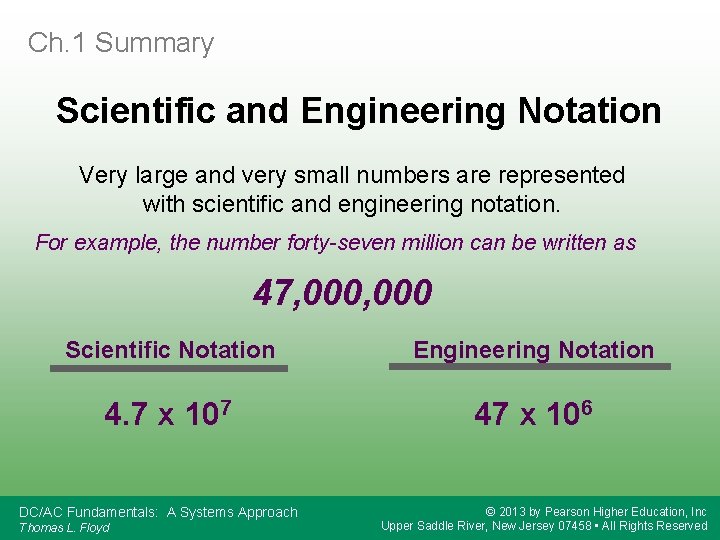 Ch.1 Summary

Scientific and Engineering Notation

Very large and very small numbers are represented with scientific and engineering notation.

For example, the number forty-seven million can be written as

47,000,000

Scientific Notation

$4.7 \times 10^7$

Engineering Notation

$47 \times 10^6$

DC/AC Fundamentals: A Systems Approach
Thomas L. Floyd

© 2013 by Pearson Higher Education, Inc
Upper Saddle River, New Jersey 07458 • All Rights Reserved